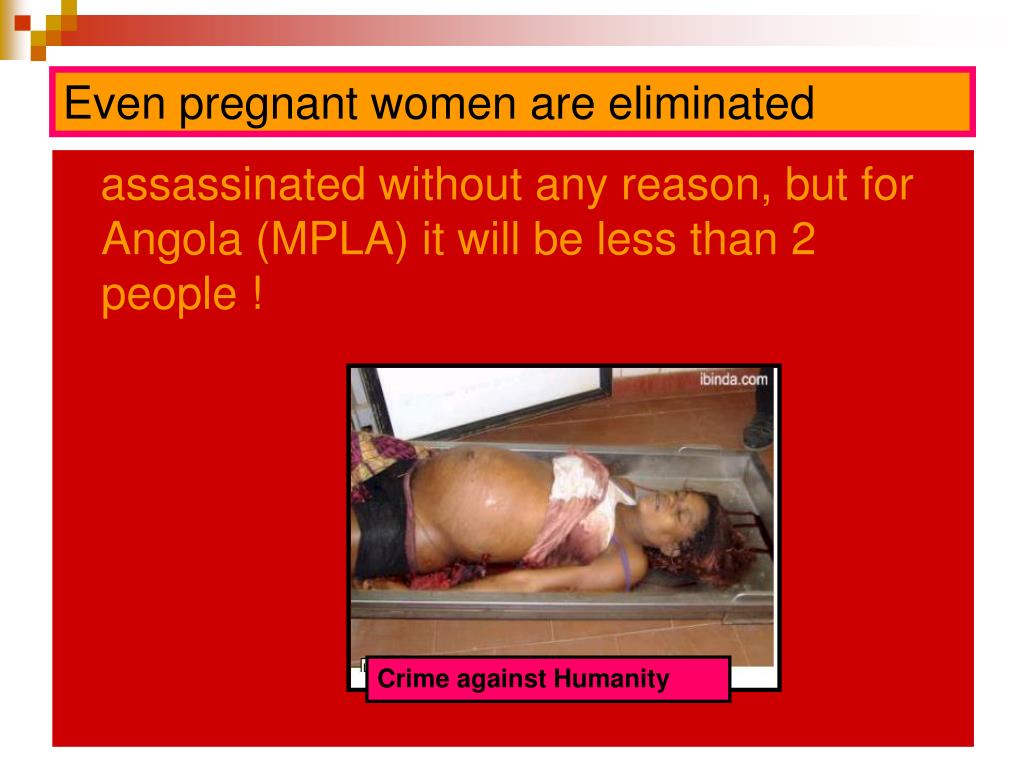 Even pregnant women are eliminated

assassinated without any reason, but for Angola (MPLA) it will be less than 2 people !

ibinda.com

Crime against Humanity